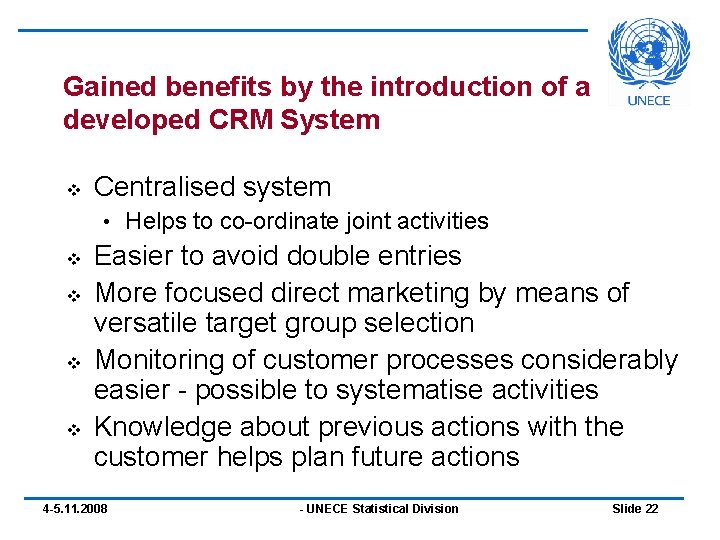 UNECE

Gained benefits by the introduction of a developed CRM System

❖ Centralised system
• Helps to co-ordinate joint activities
❖ Easier to avoid double entries
❖ More focused direct marketing by means of versatile target group selection
❖ Monitoring of customer processes considerably easier - possible to systematise activities
❖ Knowledge about previous actions with the customer helps plan future actions

4-5.11.2008 - UNECE Statistical Division Slide 22